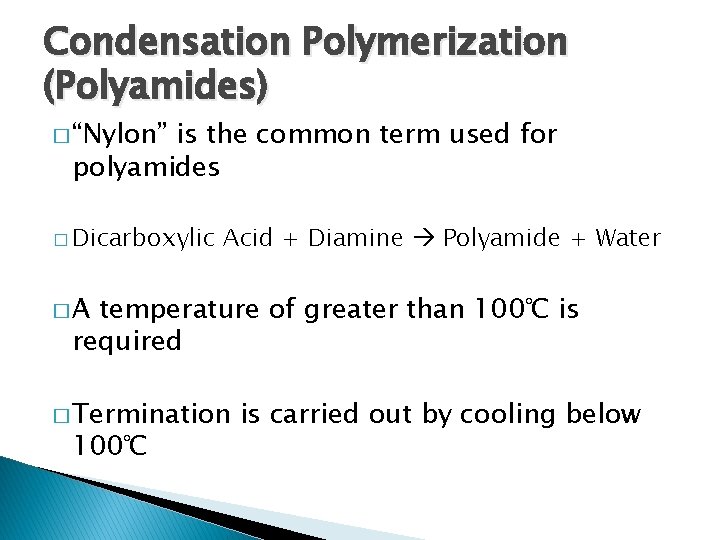 Condensation Polymerization (Polyamides)

□ “Nylon” is the common term used for polyamides

□ Dicarboxylic Acid + Diamine → Polyamide + Water

□ A temperature of greater than 100℃ is required

□ Termination is carried out by cooling below 100℃